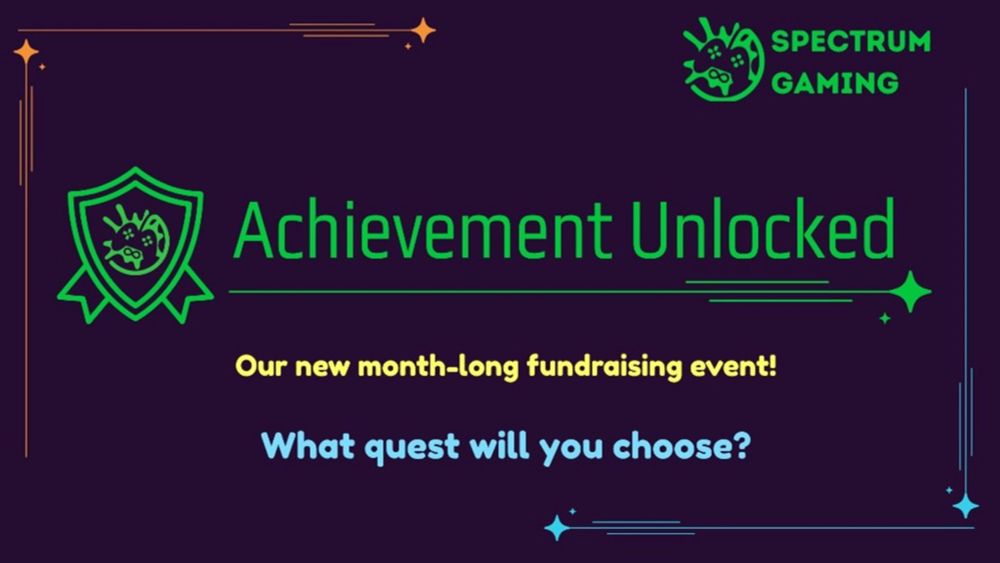 SPECTRUM GAMING

Achievement Unlocked

Our new month-long fundraising event!

What quest will you choose?